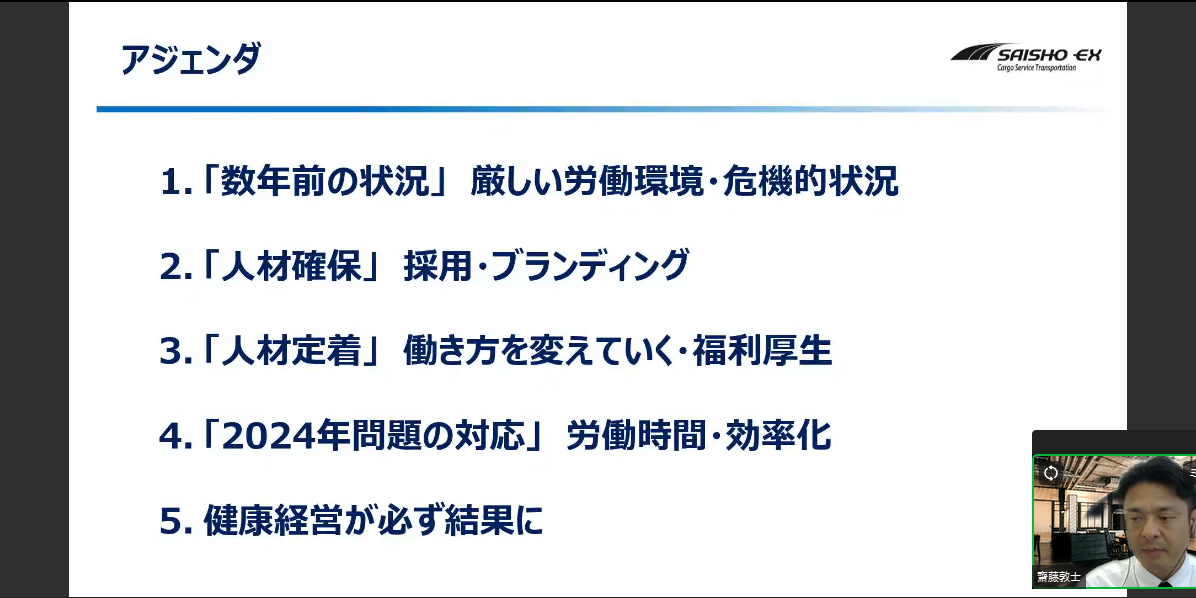 アジェンダ

SAISHO EX
Cargo Service Transportation

1.「数年前の状況」 厳しい労働環境・危機的状況

2.「人材確保」 採用・ブランディング

3.「人材定着」 働き方を変えていく・福利厚生

4.「2024年問題の対応」 労働時間・効率化

5. 健康経営が必ず結果に

齋藤敦士